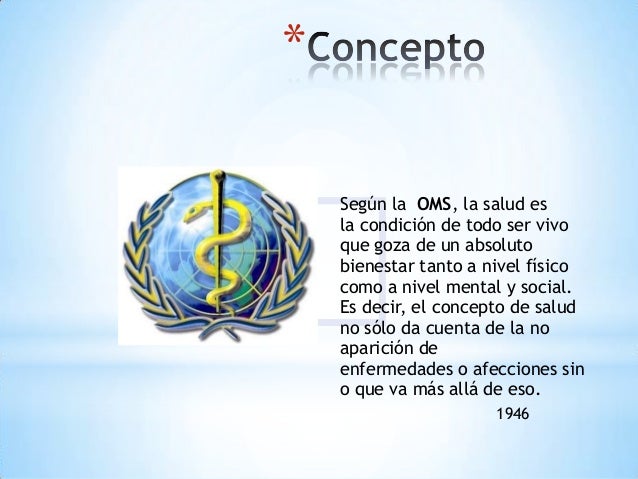 *Concepto

Según la OMS, la salud es la condición de todo ser vivo que goza de un absoluto bienestar tanto a nivel físico como a nivel mental y social. Es decir, el concepto de salud no sólo da cuenta de la no aparición de enfermedades o afecciones sin o que va más allá de eso.

1946